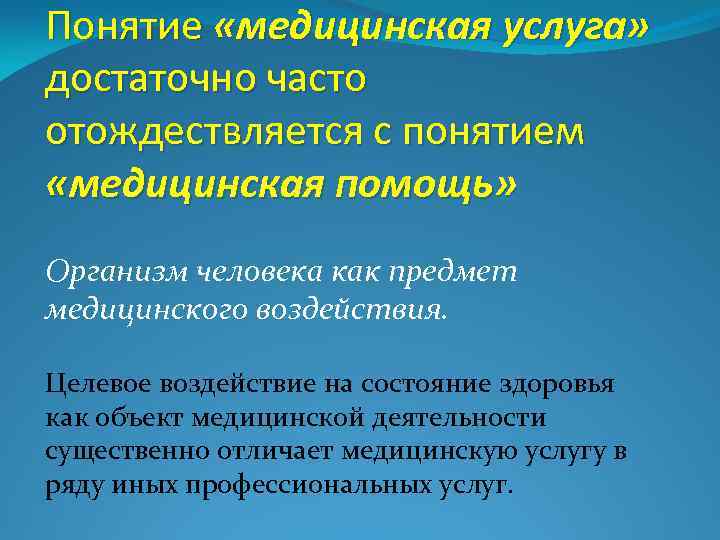 Понятие «медицинская услуга» достаточно часто отождествляется с понятием «медицинская помощь»

Организм человека как предмет медицинского воздействия.

Целевое воздействие на состояние здоровья как объект медицинской деятельности существенно отличает медицинскую услугу в ряду иных профессиональных услуг.